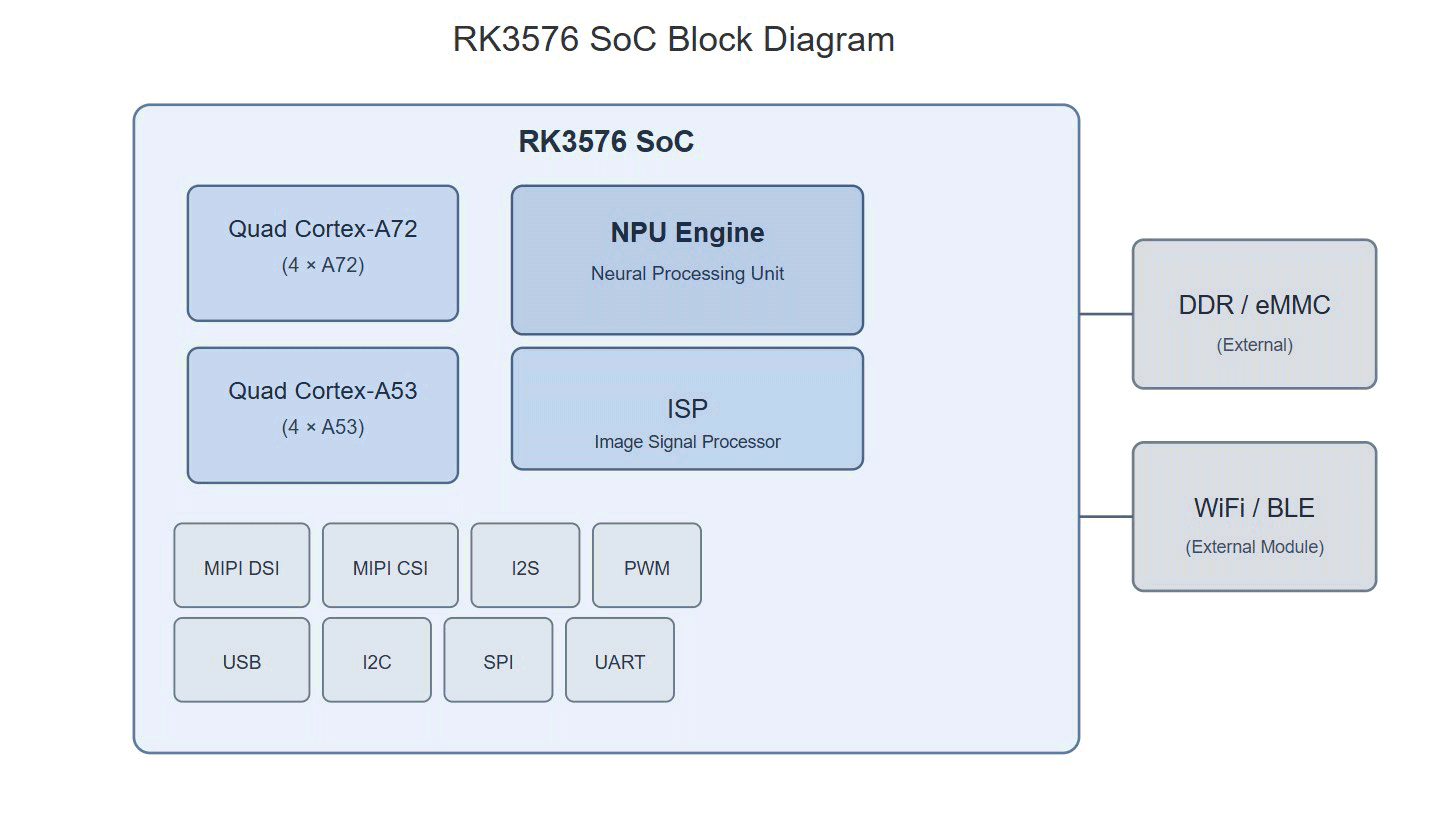 RK3576 SoC Block Diagram

RK3576 SoC

Quad Cortex-A72
(4 × A72)

NPU Engine
Neural Processing Unit

Quad Cortex-A53
(4 × A53)

ISP
Image Signal Processor

MIPI DSI

MIPI CSI

I2S

PWM

USB

I2C

SPI

UART

DDR / eMMC
(External)

WiFi / BLE
(External Module)